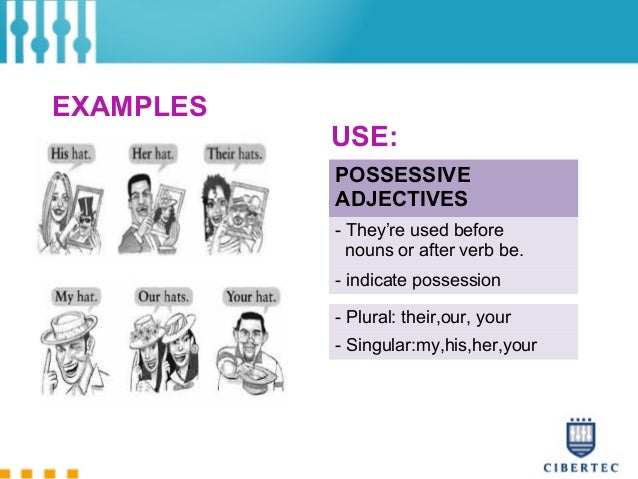 EXAMPLES

His hat.

Her hat.

Their hats.

My hat.

Our hats.

Your hat.

USE:

POSSESSIVE ADJECTIVES

- They're used before nouns or after verb be.

- indicate possession

- Plural: their,our, your

- Singular:my,his,her,your

CIBERTEC